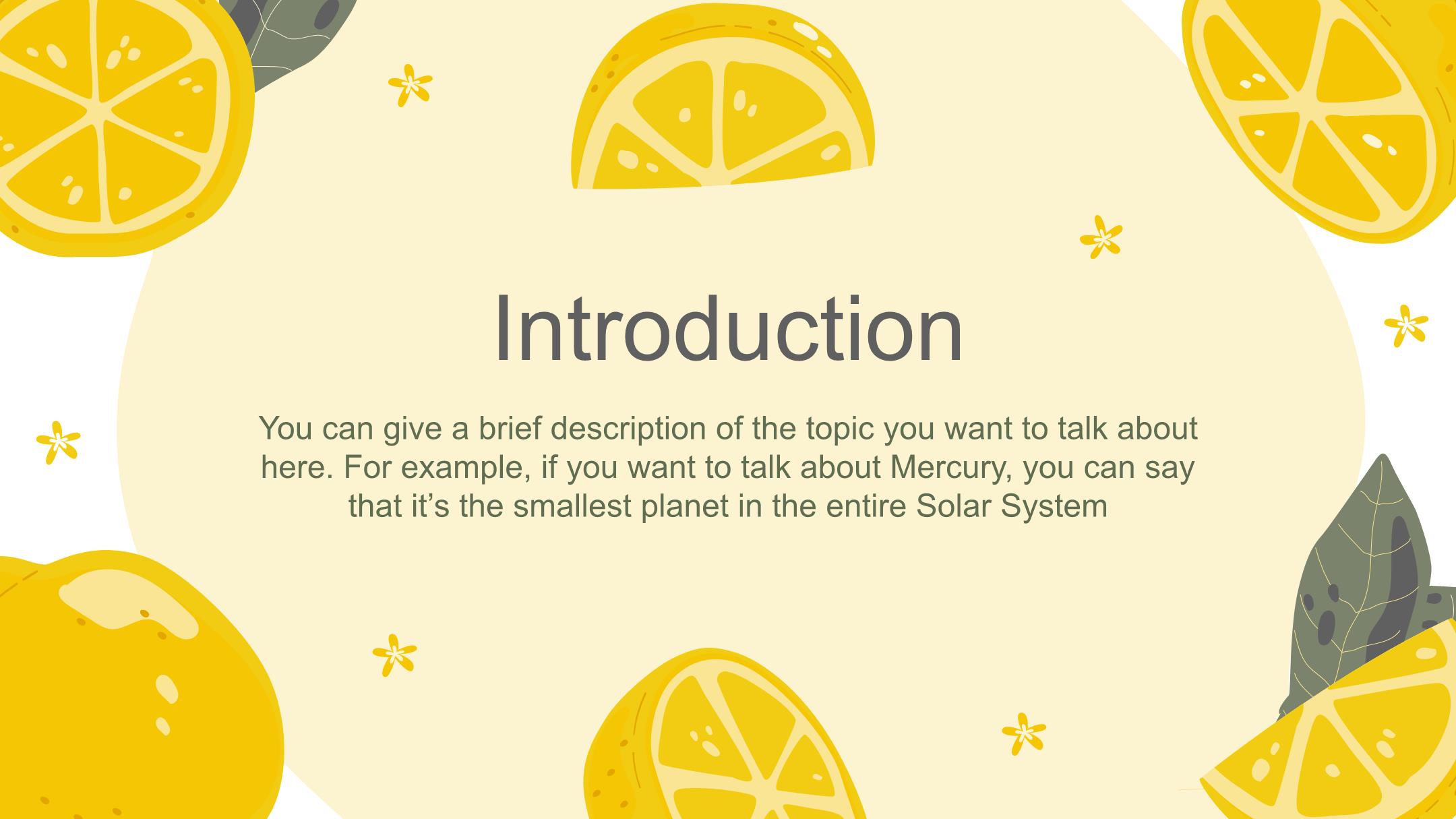 Introduction

You can give a brief description of the topic you want to talk about here. For example, if you want to talk about Mercury, you can say that it’s the smallest planet in the entire Solar System